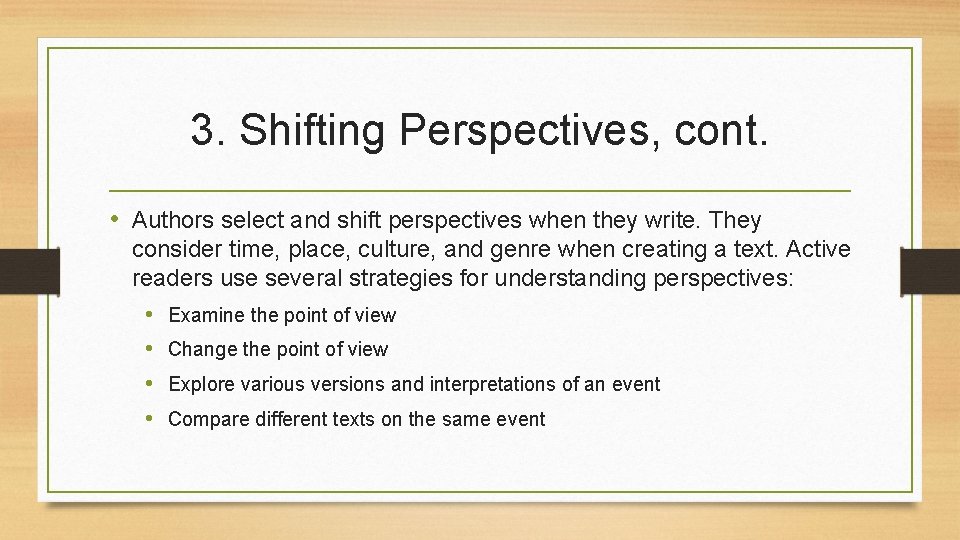 3. Shifting Perspectives, cont.

• Authors select and shift perspectives when they write. They consider time, place, culture, and genre when creating a text. Active readers use several strategies for understanding perspectives:

• Examine the point of view
• Change the point of view
• Explore various versions and interpretations of an event
• Compare different texts on the same event